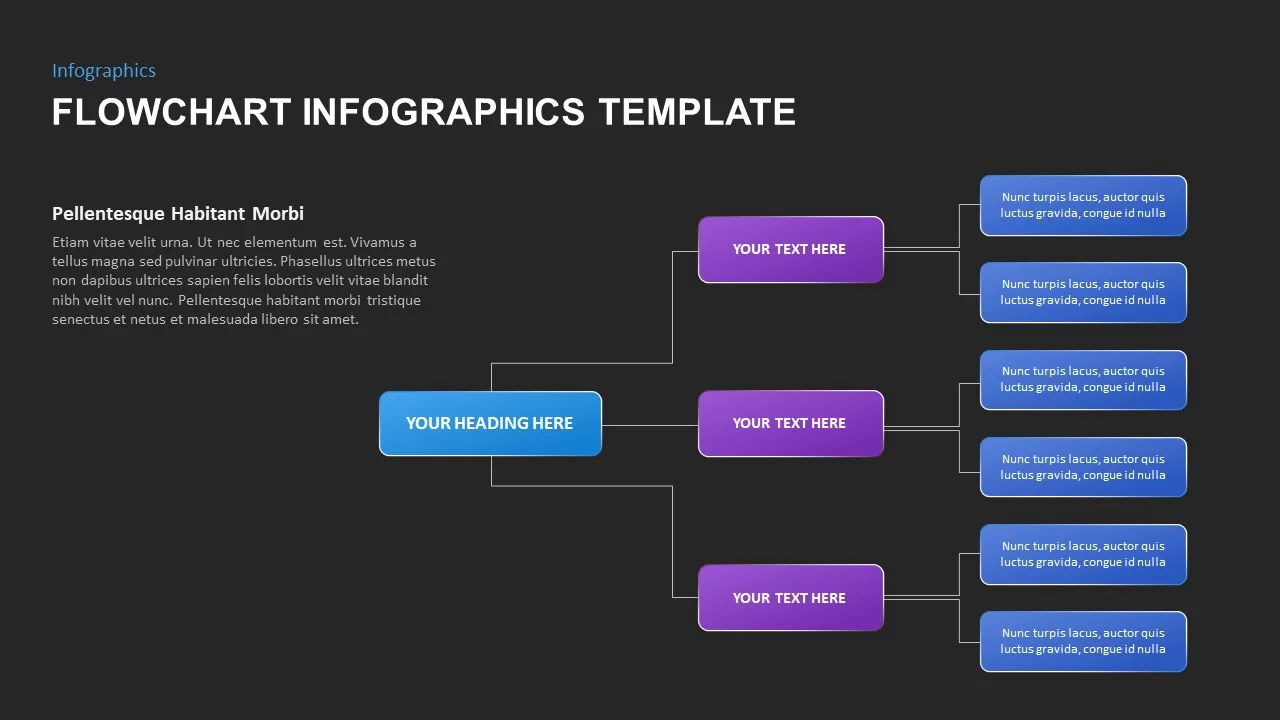 Infographics

FLOWCHART INFOGRAPHICS TEMPLATE

Pellentesque Habitant Morbi

Etiam vitae velit urna. Ut nec elementum est. Vivamus a tellus magna sed pulvinar ultricies. Phasellus ultrices metus non dapibus ultrices sapien felis lobortis velit vitae blandit nibh velit vel nunc. Pellentesque habitant morbi tristique senectus et netus et malesuada libero sit amet.

YOUR HEADING HERE

YOUR TEXT HERE

Nunc turpis lacus, auctor quis luctus gravida, congue id nulla

Nunc turpis lacus, auctor quis luctus gravida, congue id nulla

YOUR TEXT HERE

Nunc turpis lacus, auctor quis luctus gravida, congue id nulla

Nunc turpis lacus, auctor quis luctus gravida, congue id nulla

YOUR TEXT HERE

Nunc turpis lacus, auctor quis luctus gravida, congue id nulla

Nunc turpis lacus, auctor quis luctus gravida, congue id nulla